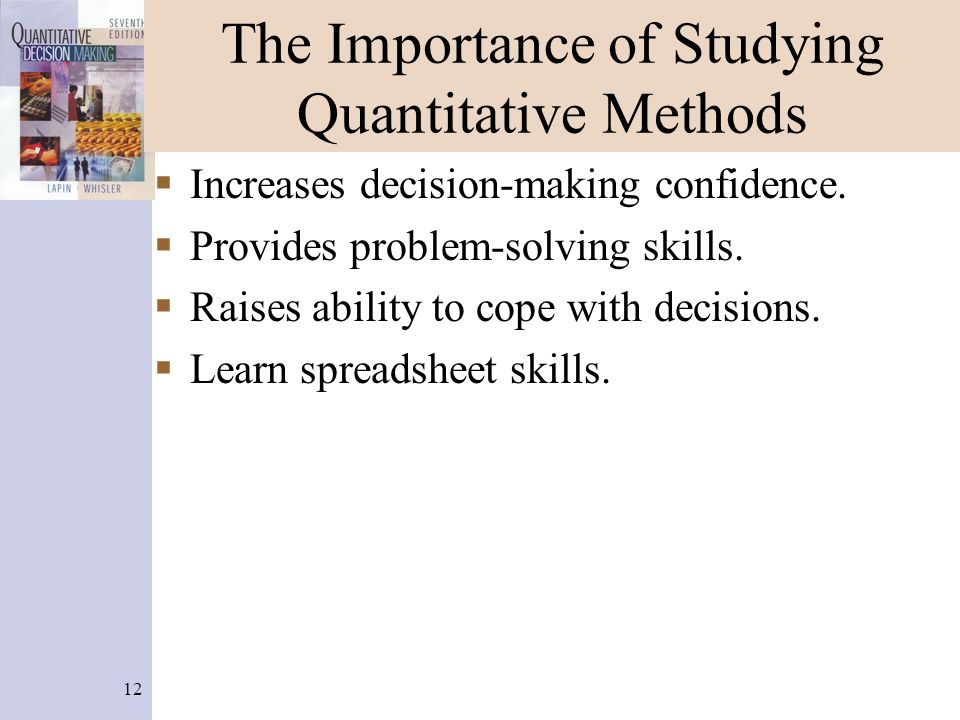 QUANTITATIVE DECISION MAKING
SEVENTH EDITION
LAPIN WHISLER

The Importance of Studying Quantitative Methods

- Increases decision-making confidence.
- Provides problem-solving skills.
- Raises ability to cope with decisions.
- Learn spreadsheet skills.

12